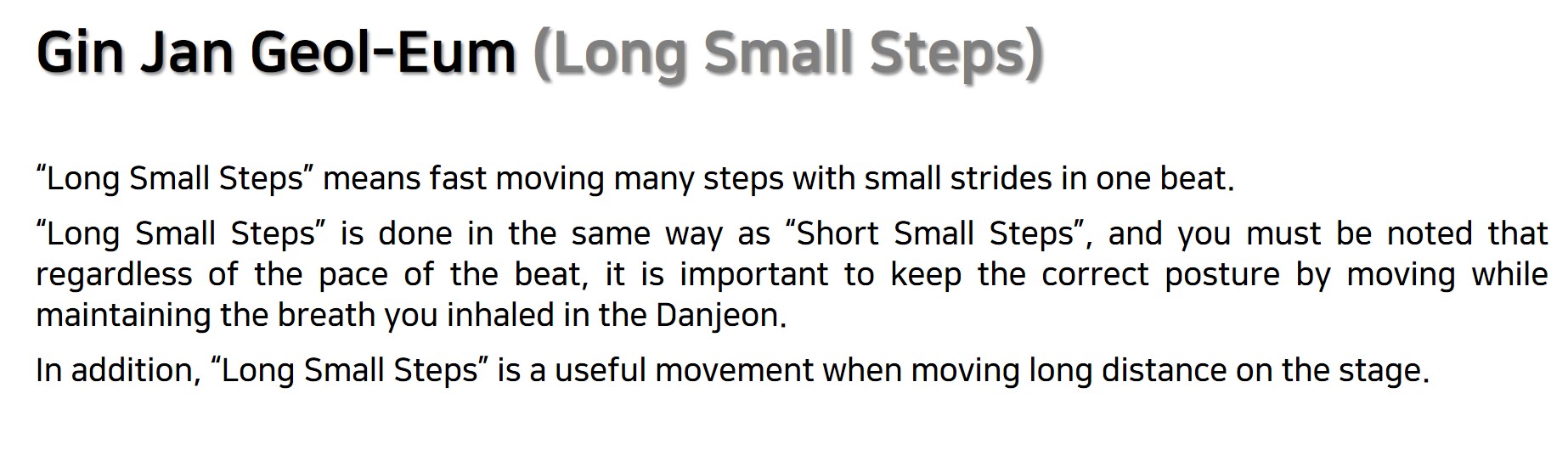 Gin Jan Geol-Eum (Long Small Steps)

“Long Small Steps” means fast moving many steps with small strides in one beat.

“Long Small Steps” is done in the same way as “Short Small Steps”, and you must be noted that regardless of the pace of the beat, it is important to keep the correct posture by moving while maintaining the breath you inhaled in the Danjeon.

In addition, “Long Small Steps” is a useful movement when moving long distance on the stage.